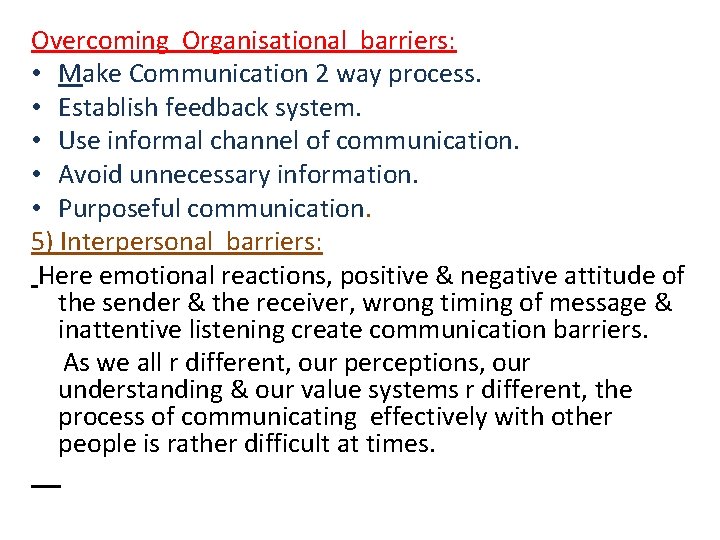 Overcoming Organisational barriers:
• Make Communication 2 way process.
• Establish feedback system.
• Use informal channel of communication.
• Avoid unnecessary information.
• Purposeful communication.
5) Interpersonal barriers:
Here emotional reactions, positive & negative attitude of the sender & the receiver, wrong timing of message & inattentive listening create communication barriers.

As we all r different, our perceptions, our understanding & our value systems r different, the process of communicating effectively with other people is rather difficult at times.